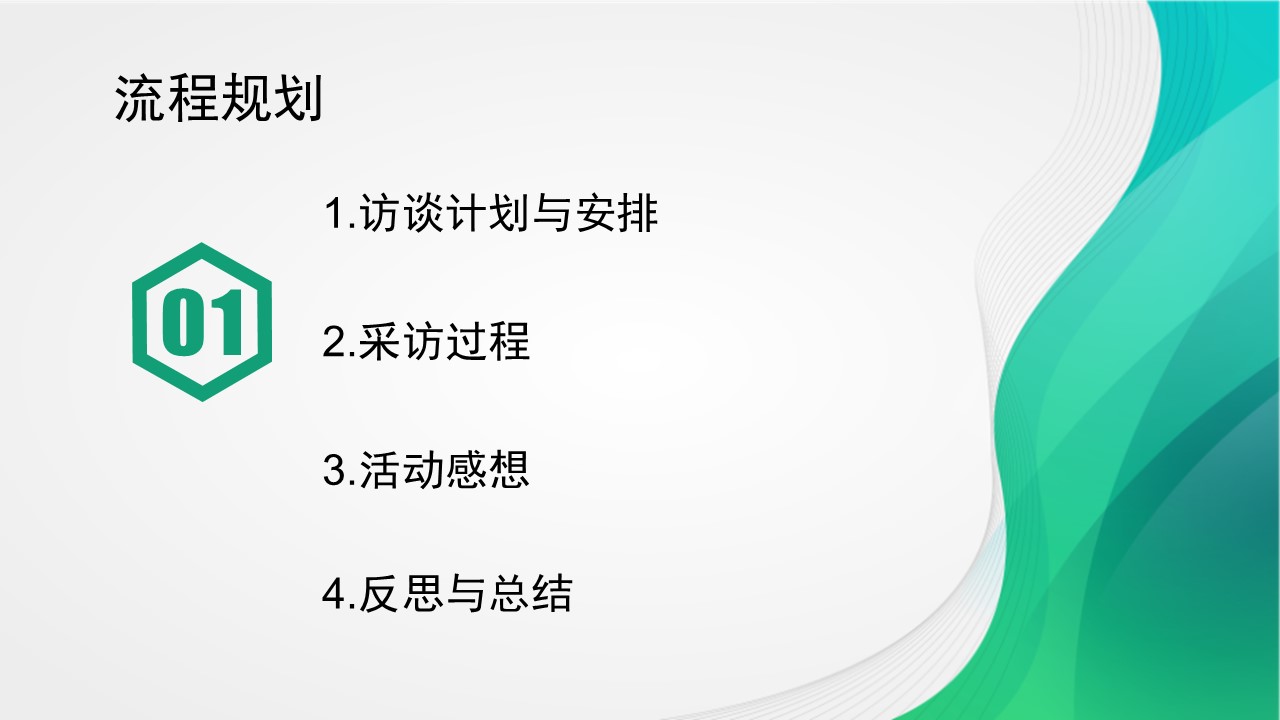 流程规划

01

1.访谈计划与安排

2.采访过程

3.活动感想

4.反思与总结